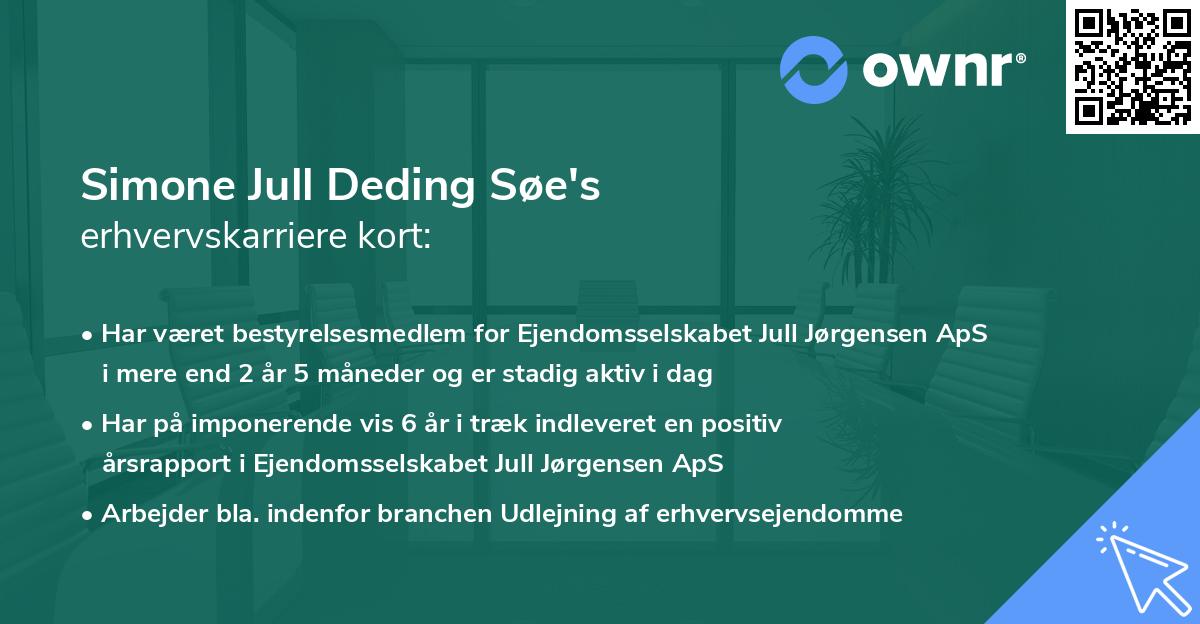 ownr®

Simone Jull Deding Søe's
erhvervskarriere kort:

• Har været bestyrelsesmedlem for Ejendomsselskabet Jull Jørgensen ApS i mere end 2 år 5 måneder og er stadig aktiv i dag
• Har på imponerende vis 6 år i træk indleveret en positiv årsrapport i Ejendomsselskabet Jull Jørgensen ApS
• Arbejder bla. indenfor branchen Udlejning af erhvervsejendomme